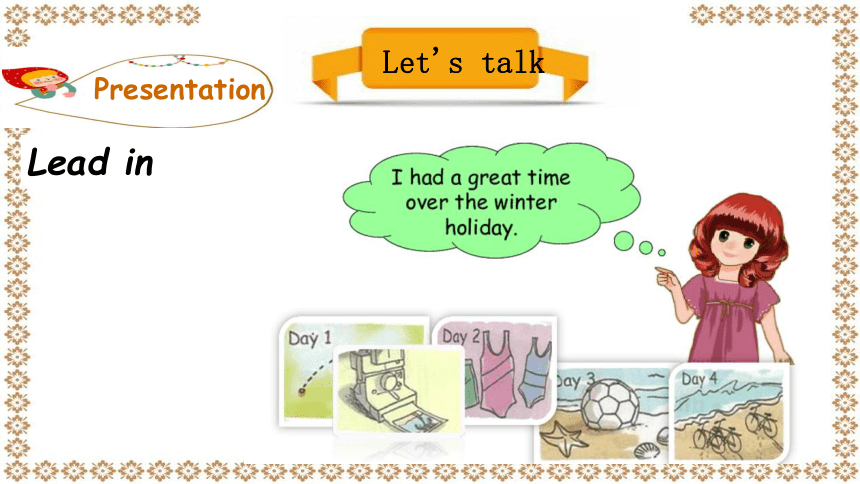 Presentation

Let's talk

Lead in

I had a great time over the winter holiday.

Day 1

Day 2

Day 3

Day 4